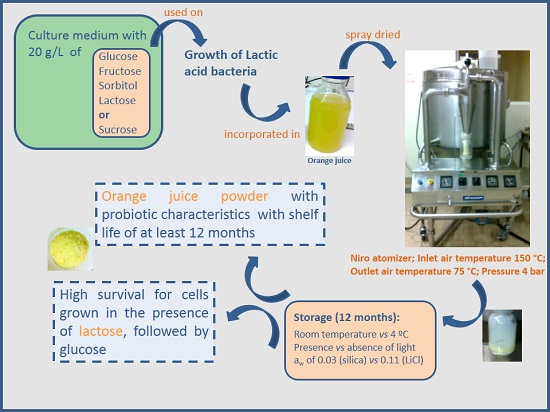 Culture medium with 20 g/L of

Glucose
Fructose
Sorbitol
Lactose
or
Sucrose

used on

Growth of Lactic acid bacteria

incorporated in

Orange juice

spray dried

Niro atomizer; Inlet air temperature 150 °C; Outlet air temperature 75 °C; Pressure 4 bar

Storage (12 months):
Room temperature vs 4 ºC
Presence vs absence of light
$a_w$ of 0.03 (silica) vs 0.11 (LiCl)

High survival for cells grown in the presence of lactose, followed by glucose

Orange juice powder with probiotic characteristics with shelf life of at least 12 months